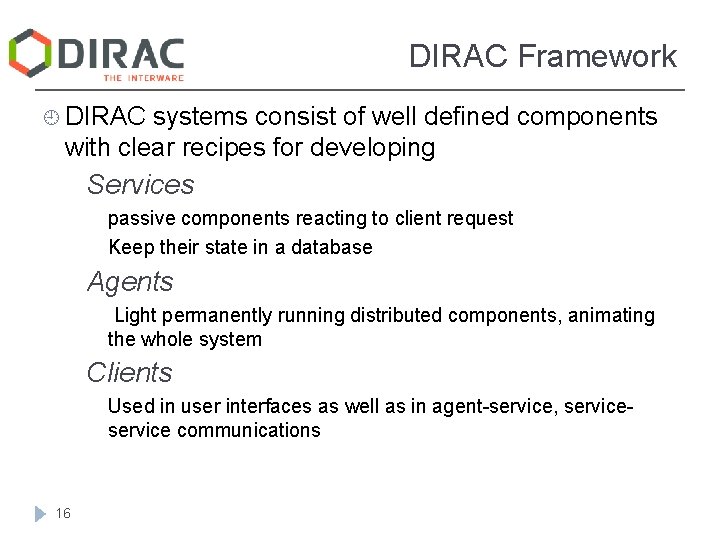 DIRAC
THE INTERWARE

DIRAC Framework

DIRAC systems consist of well defined components with clear recipes for developing

Services

passive components reacting to client request

Keep their state in a database

Agents

Light permanently running distributed components, animating the whole system

Clients

Used in user interfaces as well as in agent-service, service-service communications

16